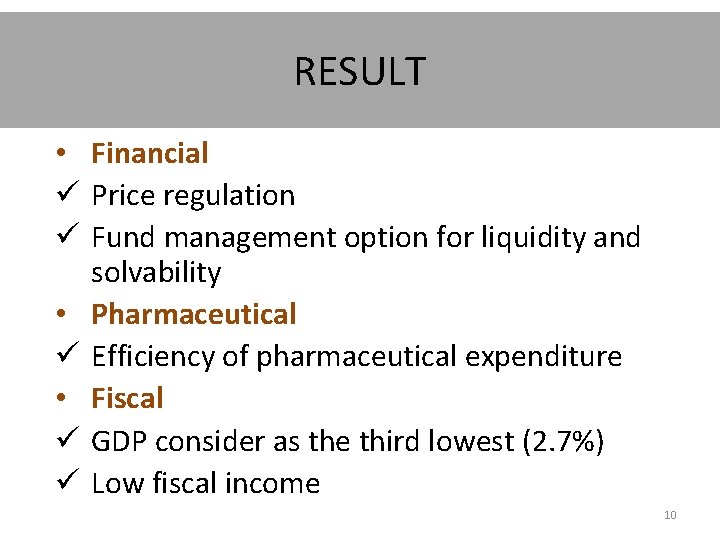 RESULT

• Financial
✓ Price regulation
✓ Fund management option for liquidity and solvability
• Pharmaceutical
✓ Efficiency of pharmaceutical expenditure
• Fiscal
✓ GDP consider as the third lowest (2.7%)
✓ Low fiscal income

10